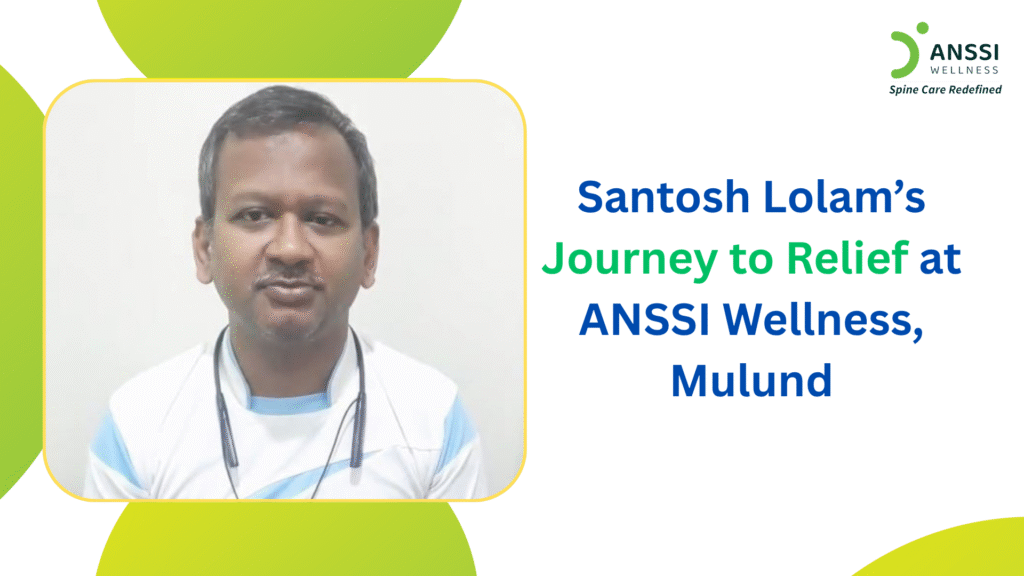 ANSSI
WELLNESS
Spine Care Redefined

Santosh Lolam's Journey to Relief at ANSSI Wellness, Mulund